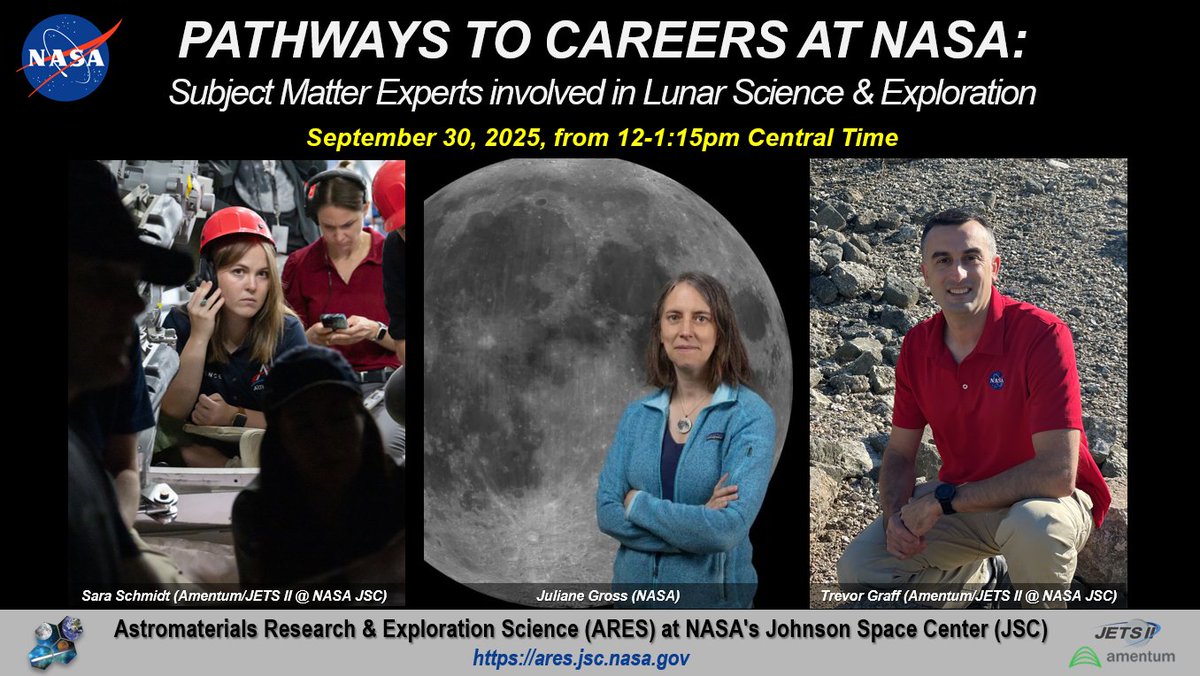 NASA

PATHWAYS TO CAREERS AT NASA:
Subject Matter Experts involved in Lunar Science & Exploration

September 30, 2025, from 12-1:15pm Central Time

Sara Schmidt (Amentum/JETS II @ NASA JSC)

Juliane Gross (NASA)

Trevor Graff (Amentum/JETS II @ NASA JSC)

Astromaterials Research & Exploration Science (ARES) at NASA's Johnson Space Center (JSC)
https://ares.jsc.nasa.gov

JETS II
amentum